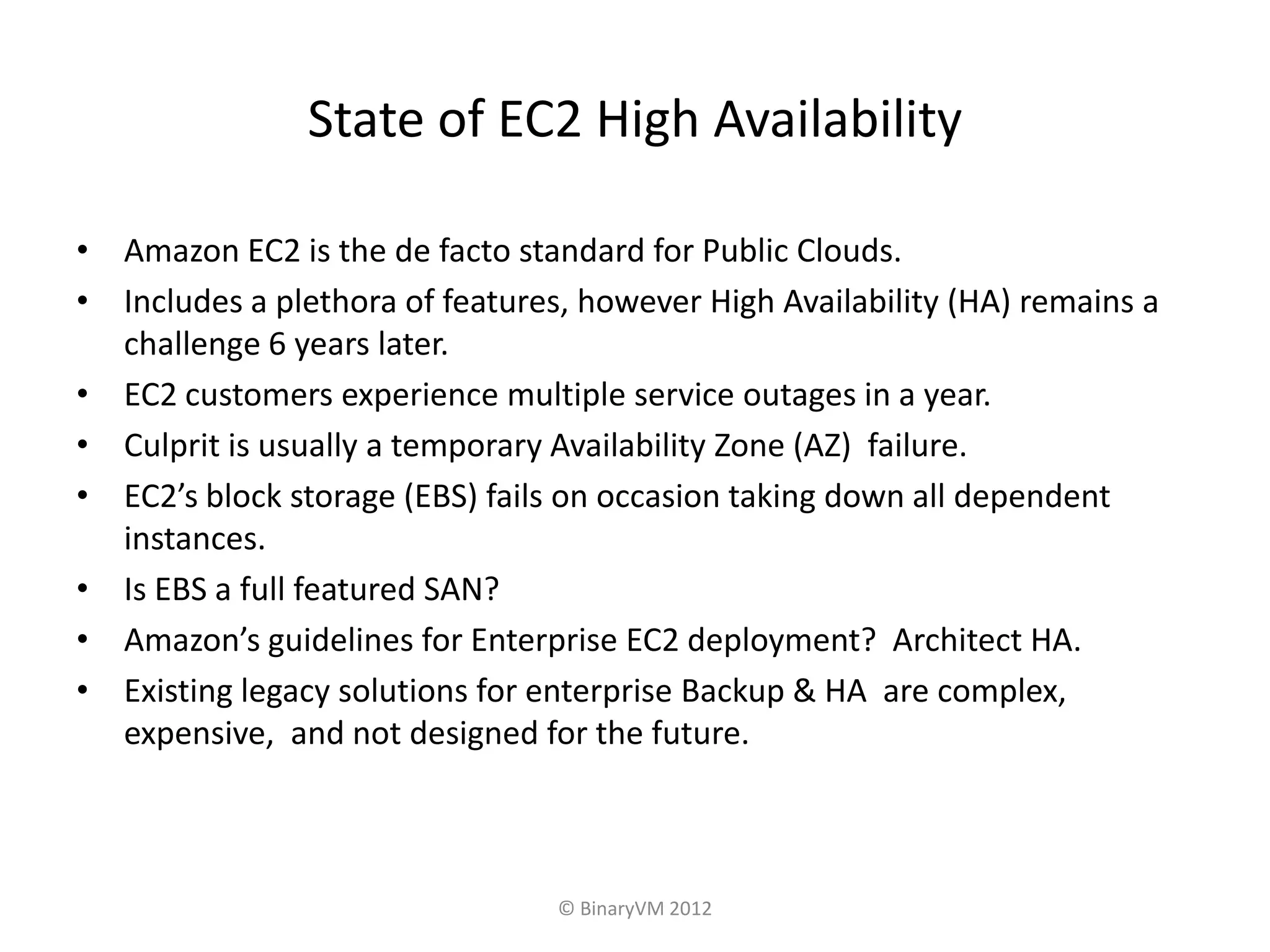 State of EC2 High Availability

• Amazon EC2 is the de facto standard for Public Clouds.
• Includes a plethora of features, however High Availability (HA) remains a challenge 6 years later.
• EC2 customers experience multiple service outages in a year.
• Culprit is usually a temporary Availability Zone (AZ) failure.
• EC2's block storage (EBS) fails on occasion taking down all dependent instances.
• Is EBS a full featured SAN?
• Amazon's guidelines for Enterprise EC2 deployment? Architect HA.
• Existing legacy solutions for enterprise Backup & HA are complex, expensive, and not designed for the future.

© BinaryVM 2012